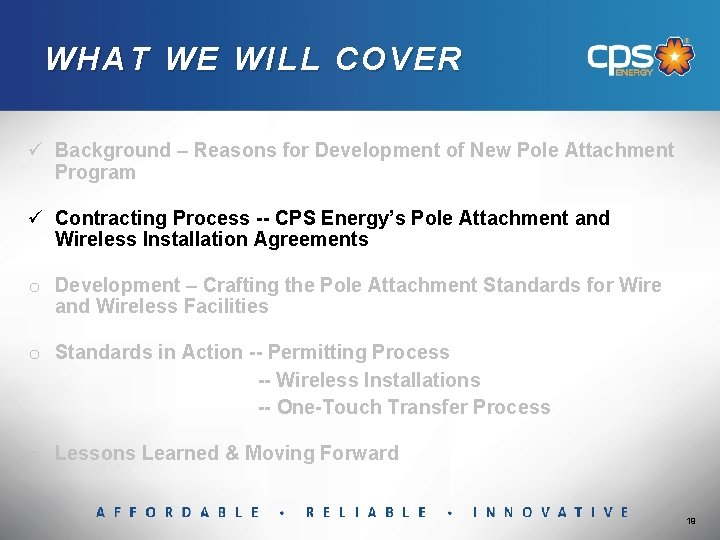 WHAT WE WILL COVER

cps ENERGY

✓ Background – Reasons for Development of New Pole Attachment Program

✓ Contracting Process -- CPS Energy's Pole Attachment and Wireless Installation Agreements

o Development – Crafting the Pole Attachment Standards for Wire and Wireless Facilities

o Standards in Action -- Permitting Process
-- Wireless Installations
-- One-Touch Transfer Process

o Lessons Learned & Moving Forward

AFFORDABLE • RELIABLE • INNOVATIVE

19